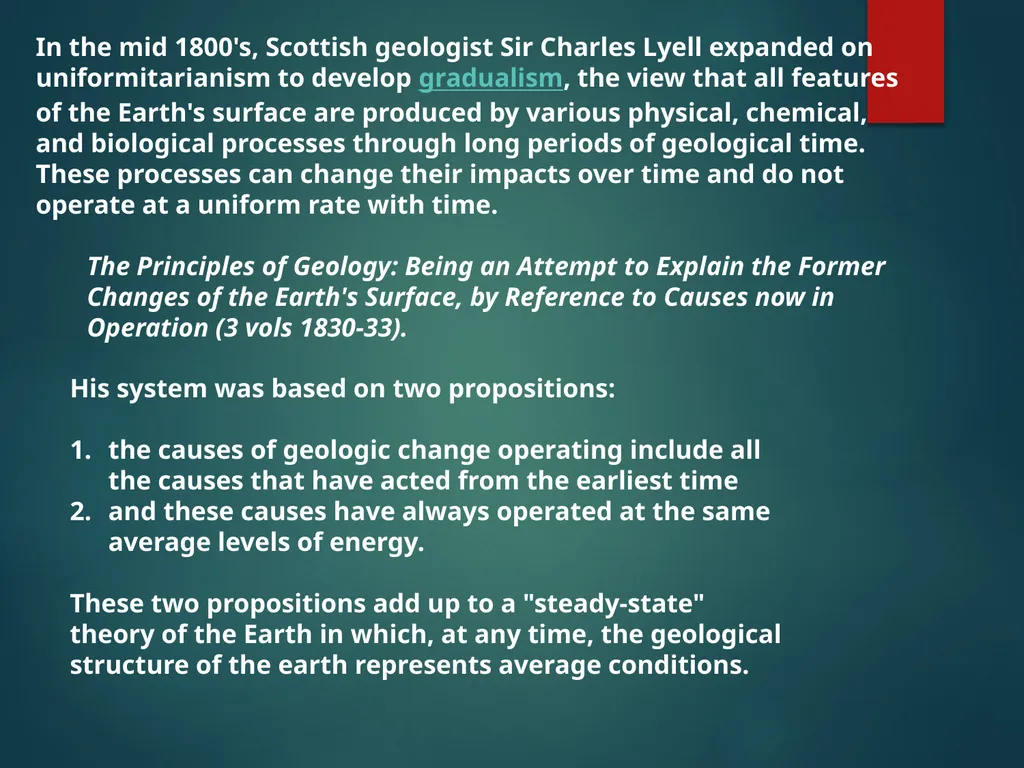 In the mid 1800's, Scottish geologist Sir Charles Lyell expanded on uniformitarianism to develop gradualism, the view that all features of the Earth's surface are produced by various physical, chemical, and biological processes through long periods of geological time. These processes can change their impacts over time and do not operate at a uniform rate with time.

The Principles of Geology: Being an Attempt to Explain the Former Changes of the Earth's Surface, by Reference to Causes now in Operation (3 vols 1830-33).

His system was based on two propositions:

1. the causes of geologic change operating include all the causes that have acted from the earliest time
2. and these causes have always operated at the same average levels of energy.

These two propositions add up to a "steady-state" theory of the Earth in which, at any time, the geological structure of the earth represents average conditions.